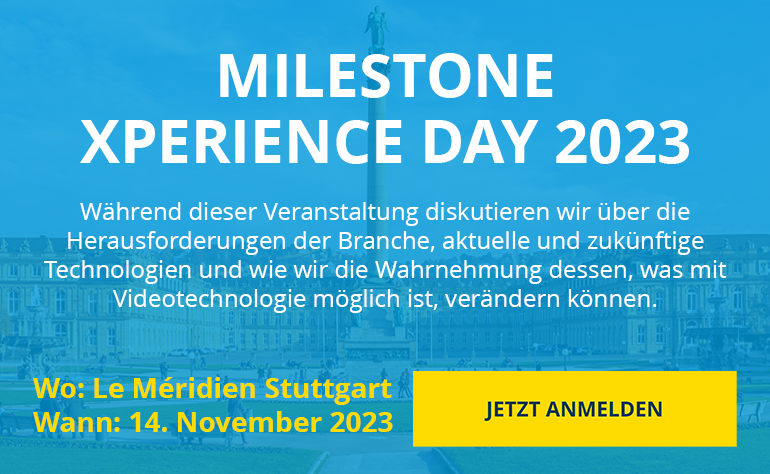 MILESTONE XPERIENCE DAY 2023

Während dieser Veranstaltung diskutieren wir über die Herausforderungen der Branche, aktuelle und zukünftige Technologien und wie wir die Wahrnehmung dessen, was mit Videotechnologie möglich ist, verändern können.

Wo: Le Méridien Stuttgart
Wann: 14. November 2023

JETZT ANMELDEN